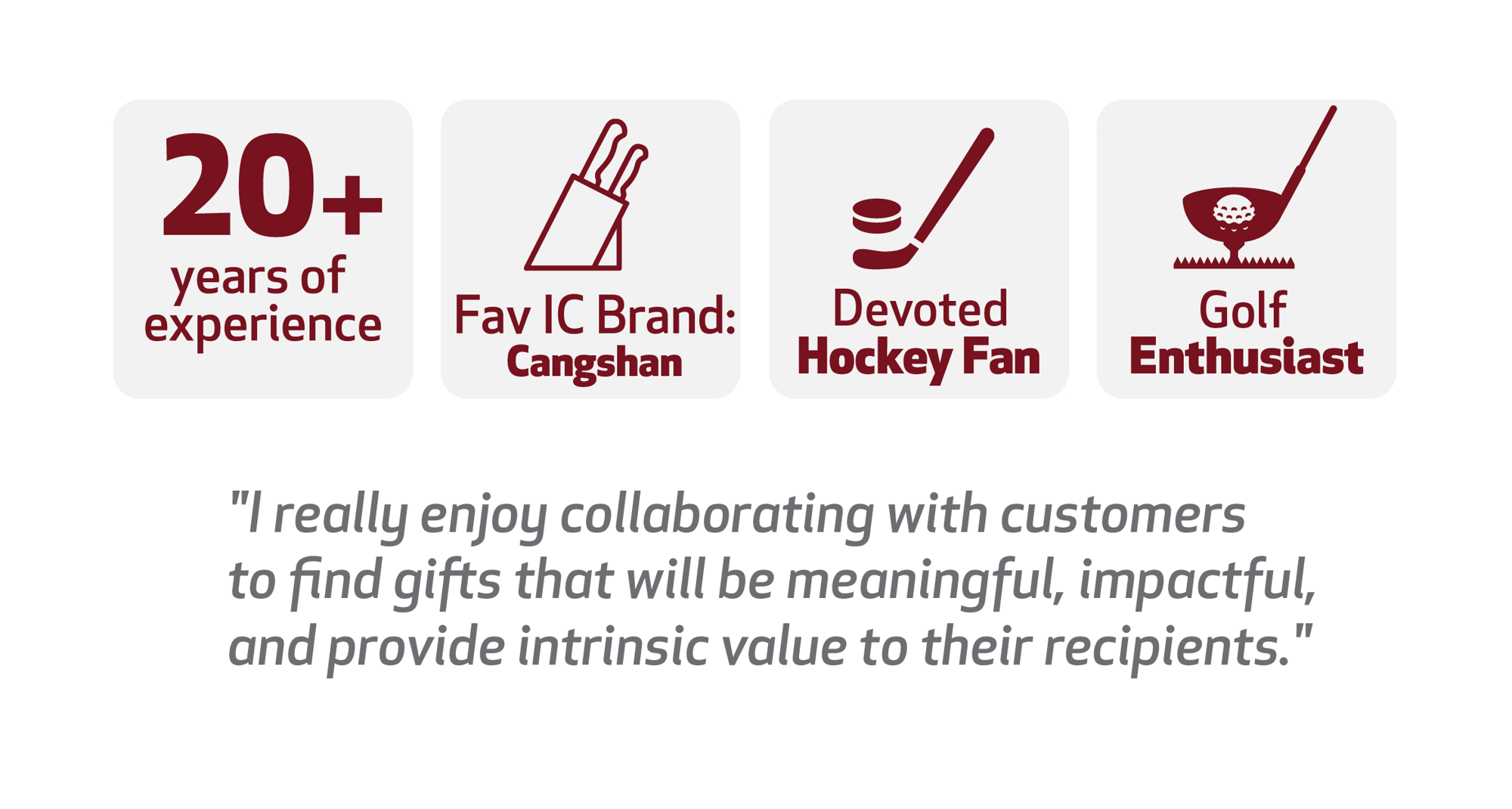 20+
years of experience

Fav IC Brand:
Cangshan

Devoted
Hockey Fan

Golf
Enthusiast

"I really enjoy collaborating with customers to find gifts that will be meaningful, impactful, and provide intrinsic value to their recipients."